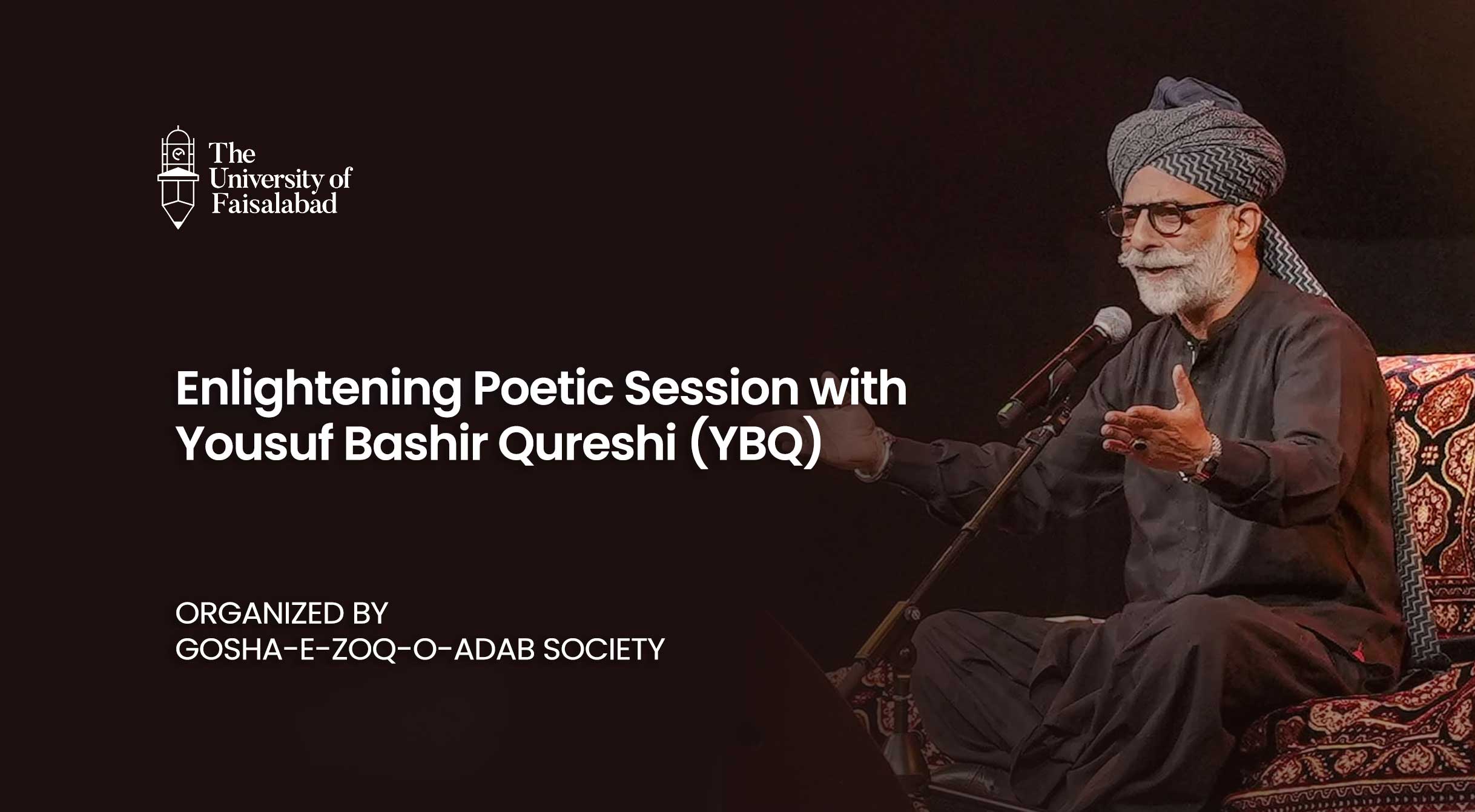 The University of Faisalabad

Enlightening Poetic Session with Yousuf Bashir Qureshi (YBQ)

ORGANIZED BY
GOSHA-E-ZOQ-O-ADAB SOCIETY